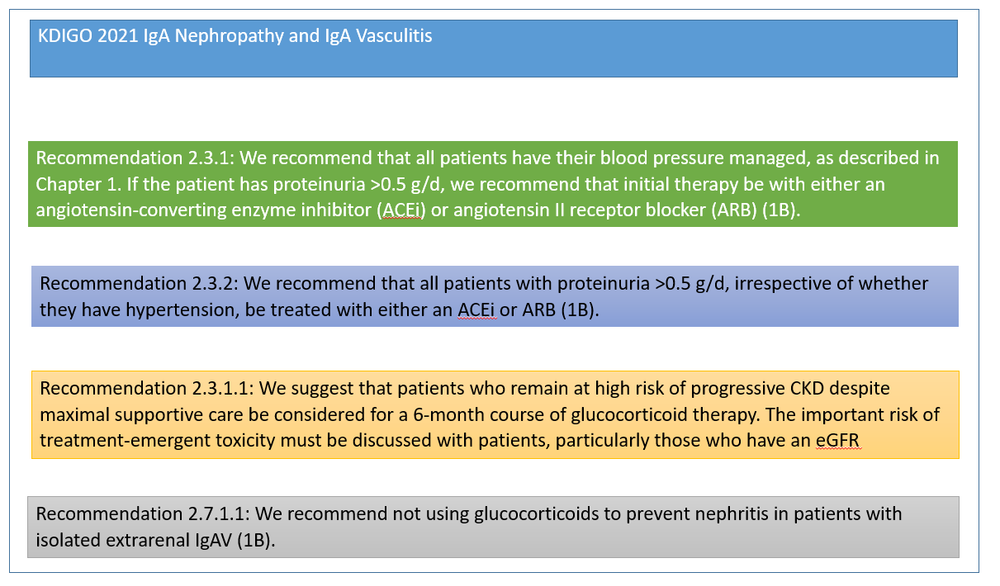 KDIGO 2021 IgA Nephropathy and IgA Vasculitis

Recommendation 2.3.1: We recommend that all patients have their blood pressure managed, as described in Chapter 1. If the patient has proteinuria >0.5 g/d, we recommend that initial therapy be with either an angiotensin-converting enzyme inhibitor (ACEi) or angiotensin II receptor blocker (ARB) (1B).

Recommendation 2.3.2: We recommend that all patients with proteinuria >0.5 g/d, irrespective of whether they have hypertension, be treated with either an ACEi or ARB (1B).

Recommendation 2.3.1.1: We suggest that patients who remain at high risk of progressive CKD despite maximal supportive care be considered for a 6-month course of glucocorticoid therapy. The important risk of treatment-emergent toxicity must be discussed with patients, particularly those who have an eGFR

Recommendation 2.7.1.1: We recommend not using glucocorticoids to prevent nephritis in patients with isolated extrarenal IgAV (1B).